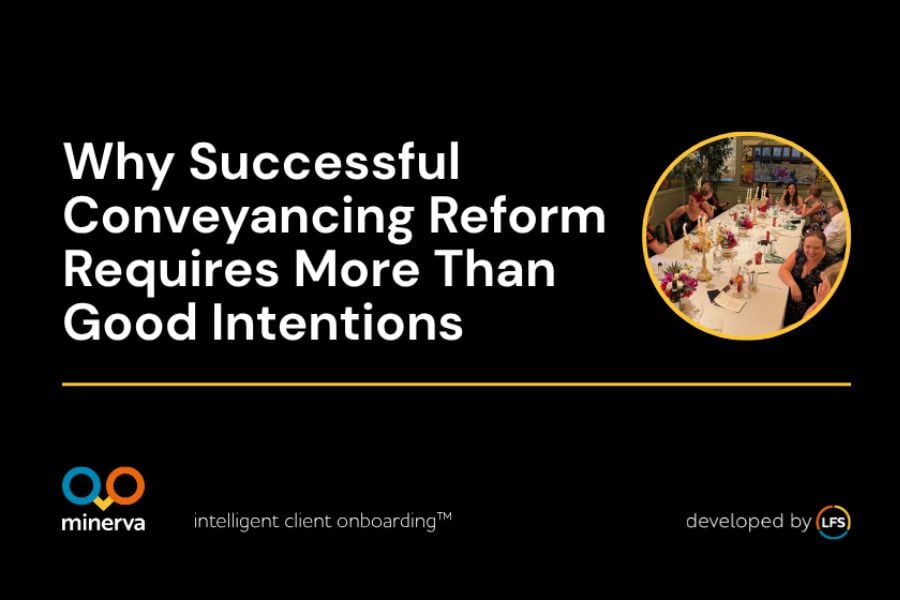 Why Successful Conveyancing Reform Requires More Than Good Intentions

minerva

intelligent client onboarding™

developed by LFS